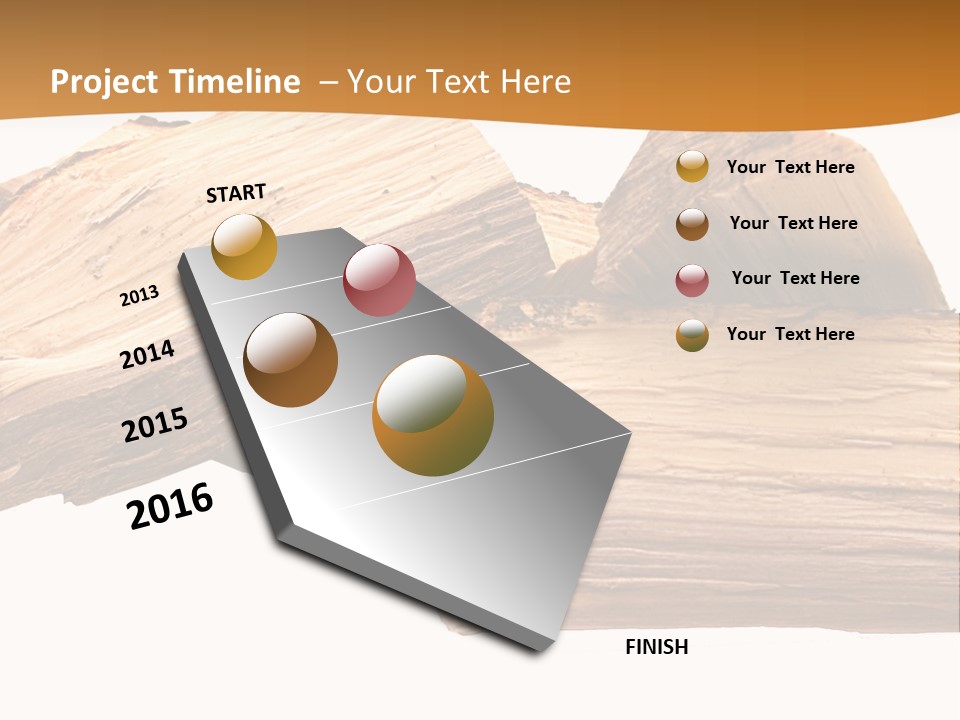 Project Timeline – Your Text Here

START

2013

2014

2015

2016

FINISH

Your Text Here

Your Text Here

Your Text Here

Your Text Here